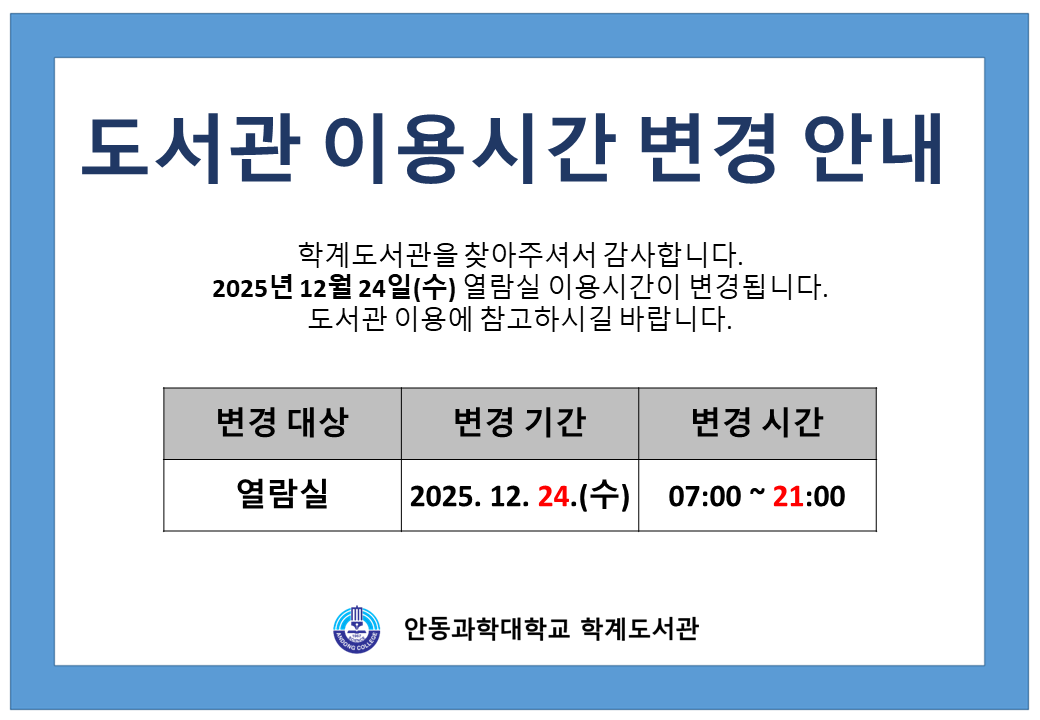 도서관 이용시간 변경 안내

학계도서관을 찾아주셔서 감사합니다.
2025년 12월 24일(수) 열람실 이용시간이 변경됩니다.
도서관 이용에 참고하시길 바랍니다.

| 변경 대상 | 변경 기간 | 변경 시간 |
|---|---|---|
| 열람실 | 2025. 12. 24.(수) | 07:00 ~ 21:00 |

ANDONG COLLEGE

안동과학대학교 학계도서관